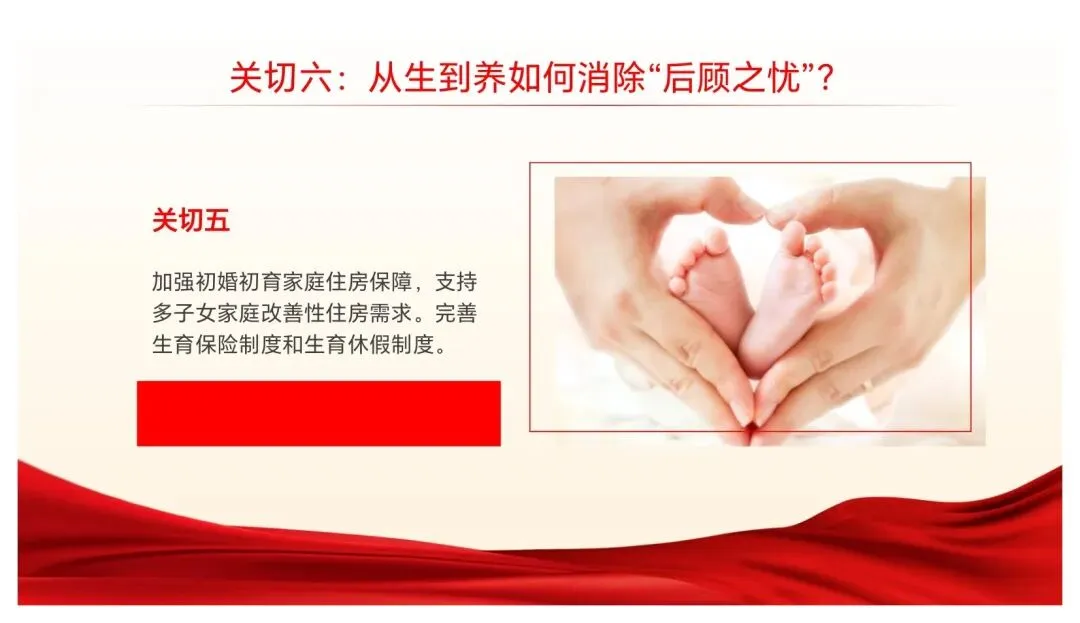 关切六：从生到养如何消除“后顾之忧”？

关切五

加强初婚初育家庭住房保障，支持多子女家庭改善性住房需求。完善生育保险制度和生育休假制度。